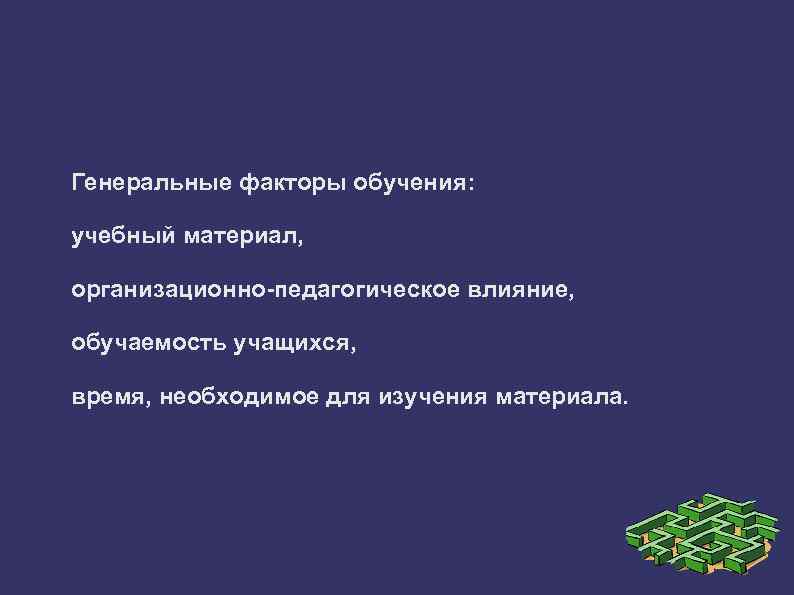 Генеральные факторы обучения:

учебный материал,

организационно-педагогическое влияние,

обучаемость учащихся,

время, необходимое для изучения материала.